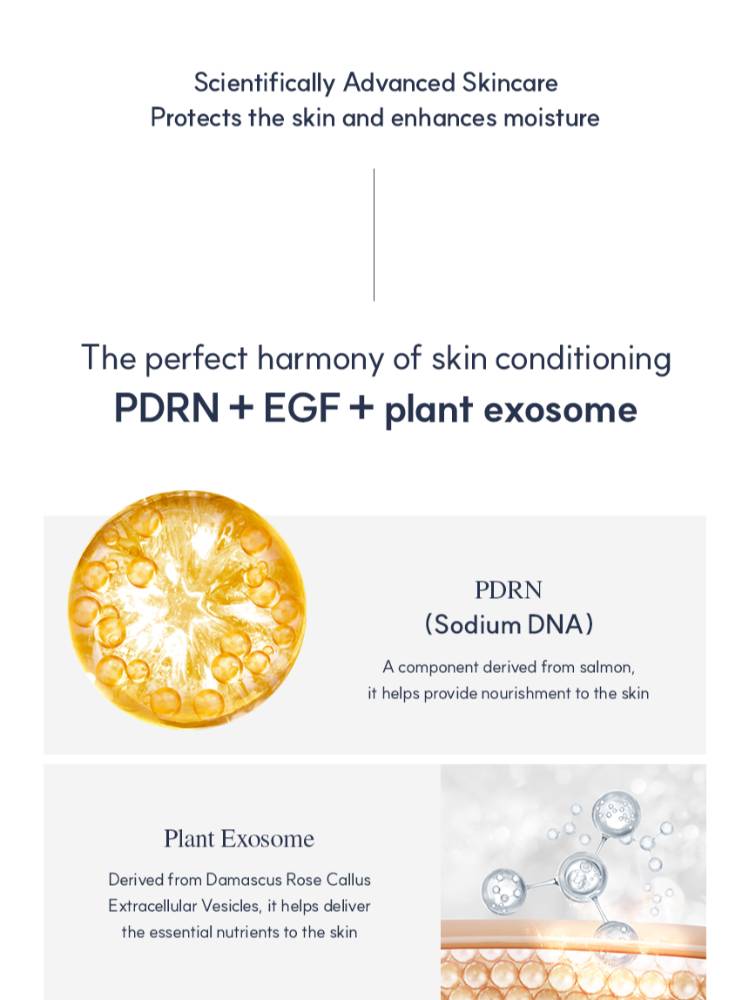 Scientifically Advanced Skincare
Protects the skin and enhances moisture

The perfect harmony of skin conditioning
PDRN + EGF + plant exosome

PDRN
(Sodium DNA)

A component derived from salmon, it helps provide nourishment to the skin

Plant Exosome

Derived from Damascus Rose Callus Extracellular Vesicles, it helps deliver the essential nutrients to the skin